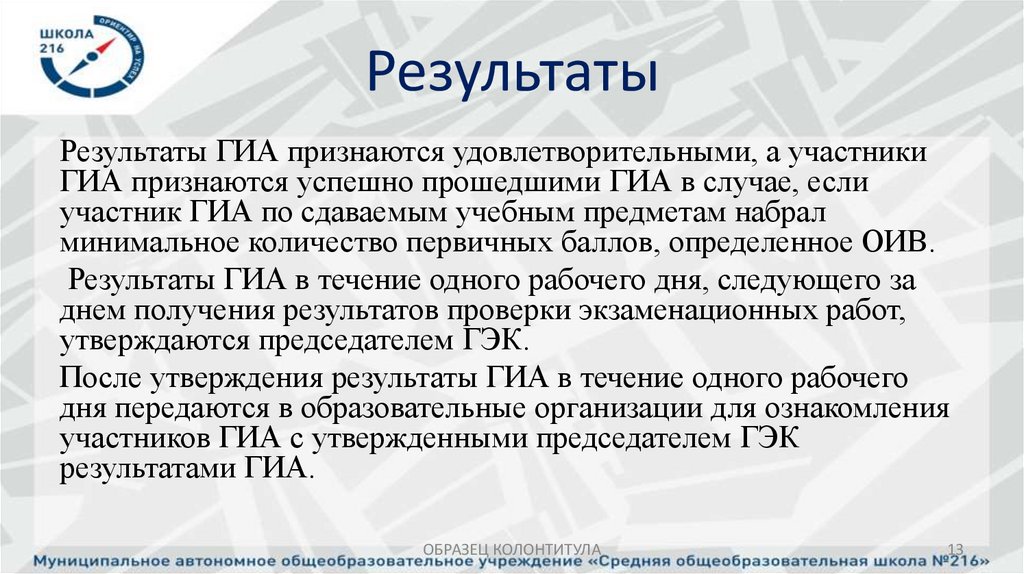 ШКОЛА 216
ОРИЕНТИР НА УСПЕХ

Результаты

Результаты ГИА признаются удовлетворительными, а участники ГИА признаются успешно прошедшими ГИА в случае, если участник ГИА по сдаваемым учебным предметам набрал минимальное количество первичных баллов, определенное ОИВ.

Результаты ГИА в течение одного рабочего дня, следующего за днем получения результатов проверки экзаменационных работ, утверждаются председателем ГЭК.

После утверждения результаты ГИА в течение одного рабочего дня передаются в образовательные организации для ознакомления участников ГИА с утвержденными председателем ГЭК результатами ГИА.

ОБРАЗЕЦ КОЛОНТИТУЛА

13

Муниципальное автономное общеобразовательное учреждение «Средняя общеобразовательная школа №216»